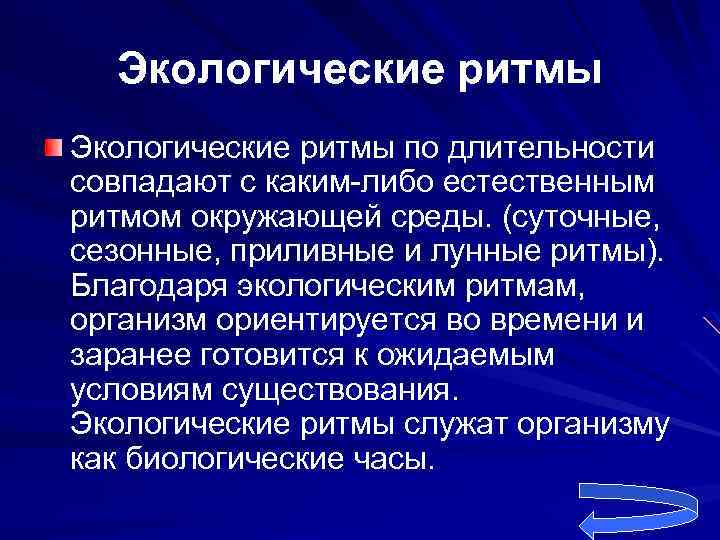 Экологические ритмы

Экологические ритмы по длительности совпадают с каким-либо естественным ритмом окружающей среды. (суточные, сезонные, приливные и лунные ритмы). Благодаря экологическим ритмам, организм ориентируется во времени и заранее готовится к ожидаемым условиям существования. Экологические ритмы служат организму как биологические часы.